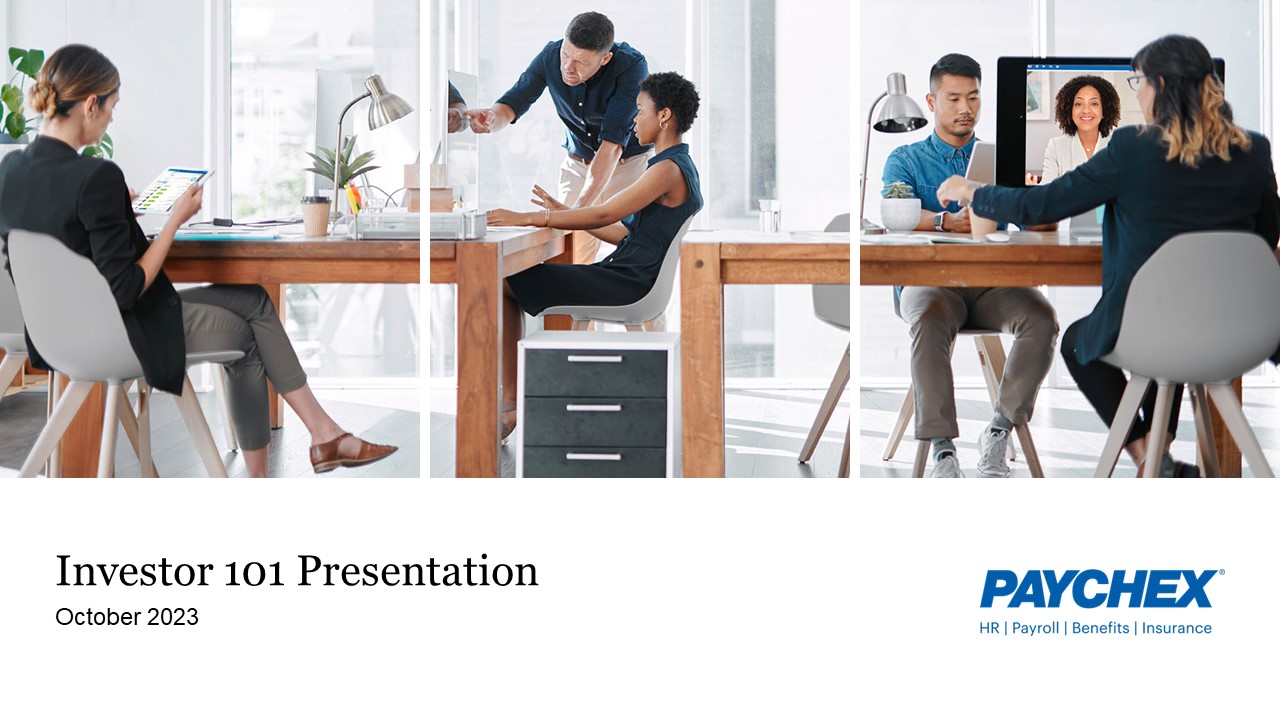 Investor 101 Presentation
October 2023

PAYCHEX®
HR | Payroll | Benefits | Insurance